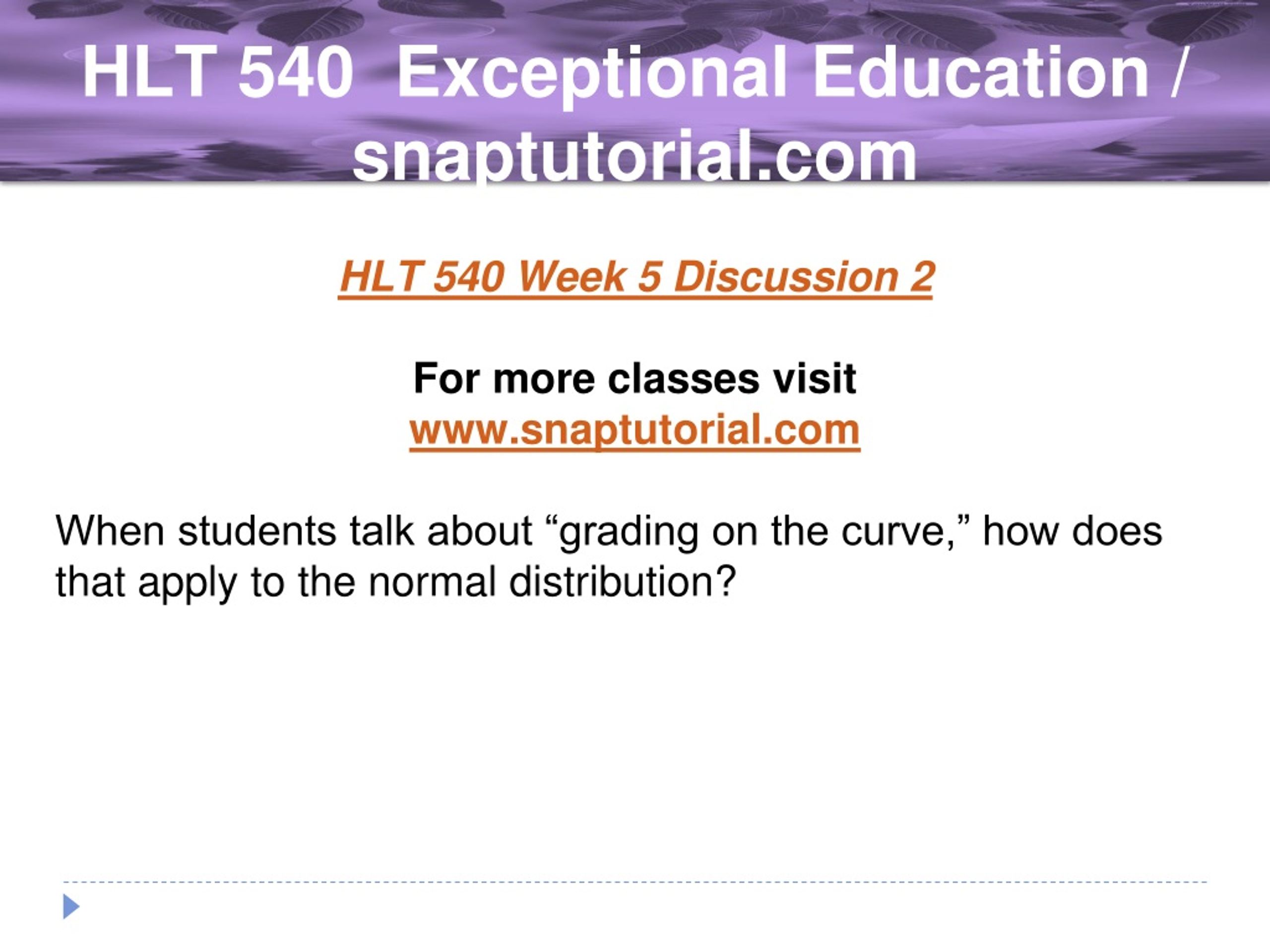 HLT 540 Exceptional Education / snaptutorial.com

HLT 540 Week 5 Discussion 2

For more classes visit
www.snaptutorial.com

When students talk about “grading on the curve,” how does that apply to the normal distribution?